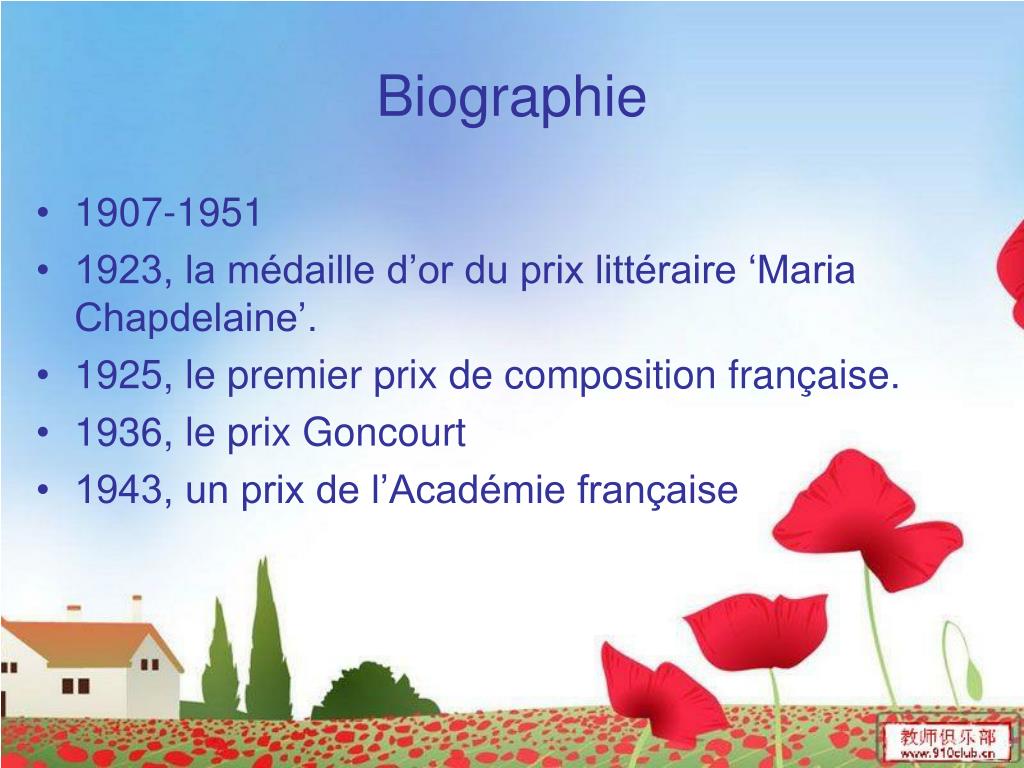 Biographie

• 1907-1951
• 1923, la médaille d’or du prix littéraire ‘Maria Chapdelaine’.
• 1925, le premier prix de composition française.
• 1936, le prix Goncourt
• 1943, un prix de l’Académie française

教师俱乐部
www.910club.cn